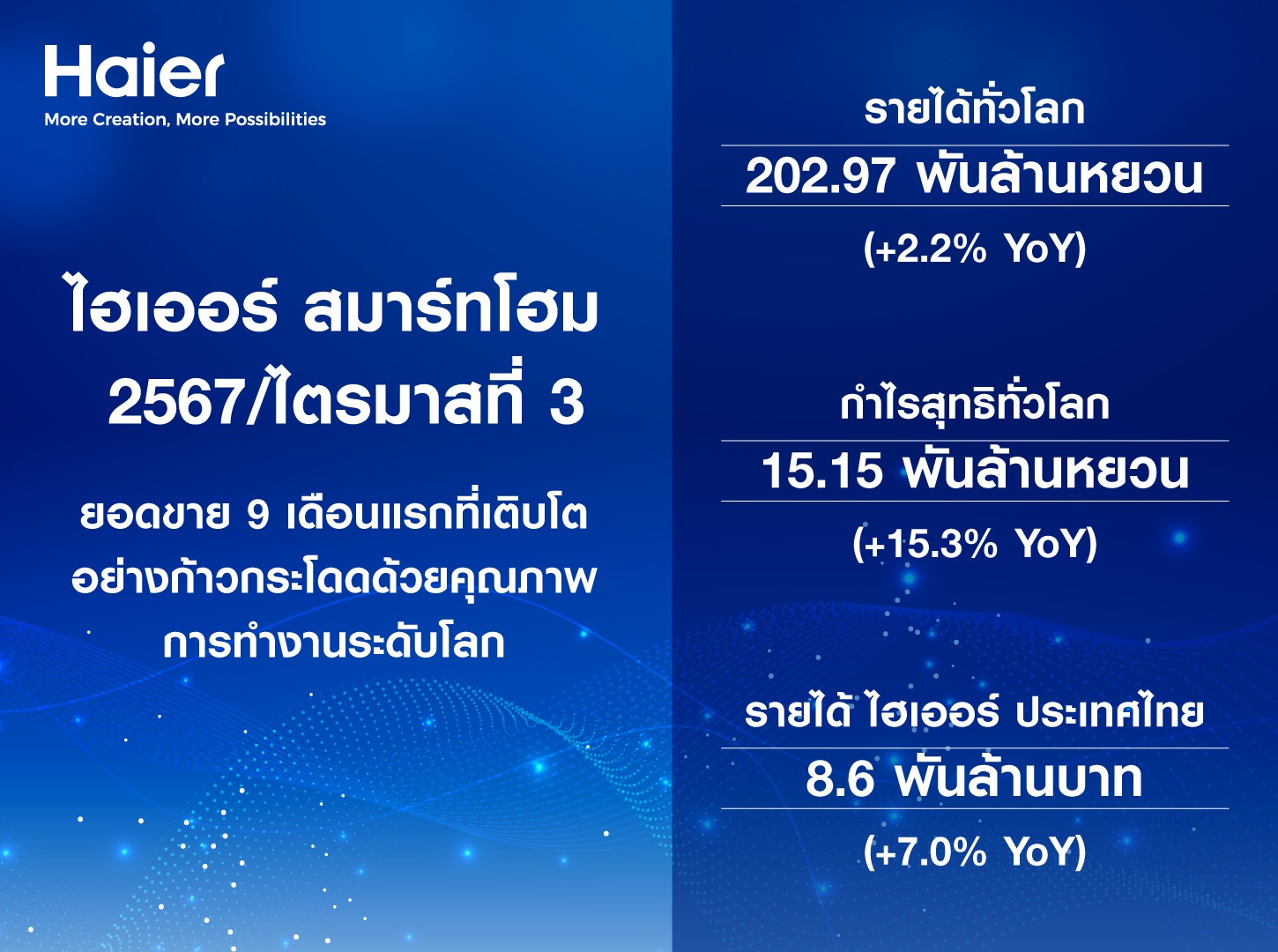 Haier
More Creation, More Possibilities

ไฮเออร์ สมาร์ทโฮม 2567/ไตรมาสที่ 3

ยอดขาย 9 เดือนแรกที่เติบโต อย่างก้าวกระโดดด้วยคุณภาพ การทำงานระดับโลก

รายได้ทั่วโลก
202.97 พันล้านหยวน
(+2.2% YoY)

กำไรสุทธิทั่วโลก
15.15 พันล้านหยวน
(+15.3% YoY)

รายได้ ไฮเออร์ ประเทศไทย
8.6 พันล้านบาท
(+7.0% YoY)